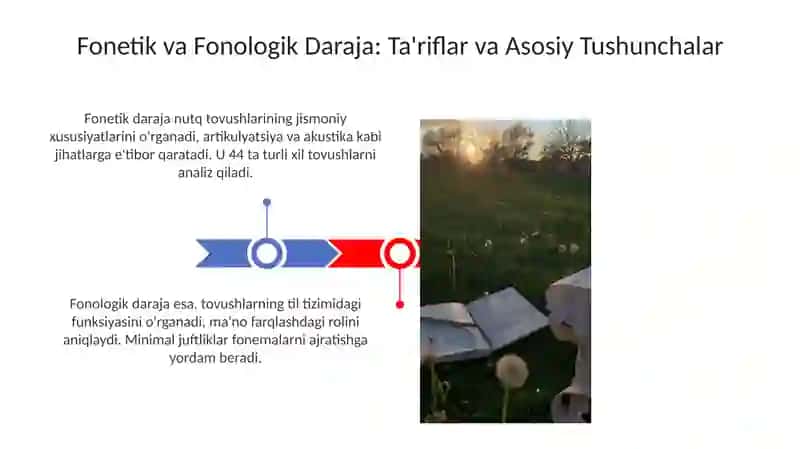 Fonetik va Fonologik Daraja: Ta'riflar va Asosiy Tushunchalar

Fonetik daraja nutq tovushlarining jismoniy xususiyatlarini o'rganadi, artikulyatsiya va akustika kabi jihatlarga e'tibor qaratadi. U 44 ta turli xil tovushlarni analiz qiladi.

Fonologik daraja esa, tovushlarning til tizimidagi funksiyasini o'rganadi, ma'no farqlashdagi rolini aniqlaydi. Minimal juftliklar fonemalarni ajratishga yordam beradi.